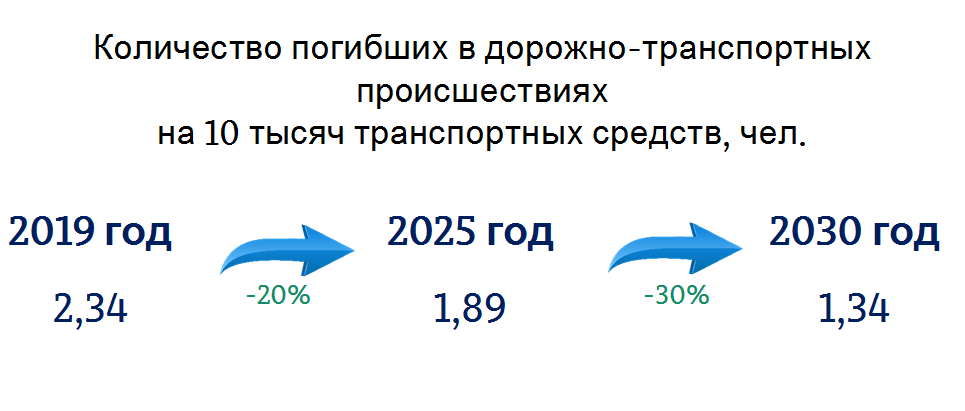 Количество погибших в дорожно-транспортных происшествиях
на 10 тысяч транспортных средств, чел.

2019 год
2,34

-20%

2025 год
1,89

-30%

2030 год
1,34